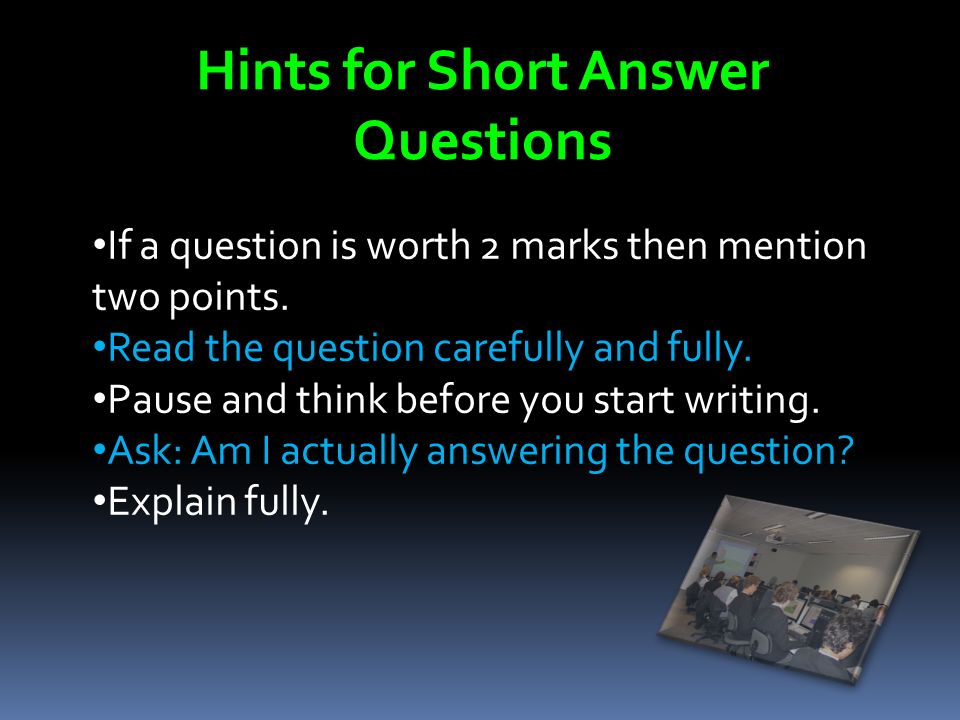 Hints for Short Answer Questions

•If a question is worth 2 marks then mention two points.
•Read the question carefully and fully.
•Pause and think before you start writing.
•Ask: Am I actually answering the question?
•Explain fully.